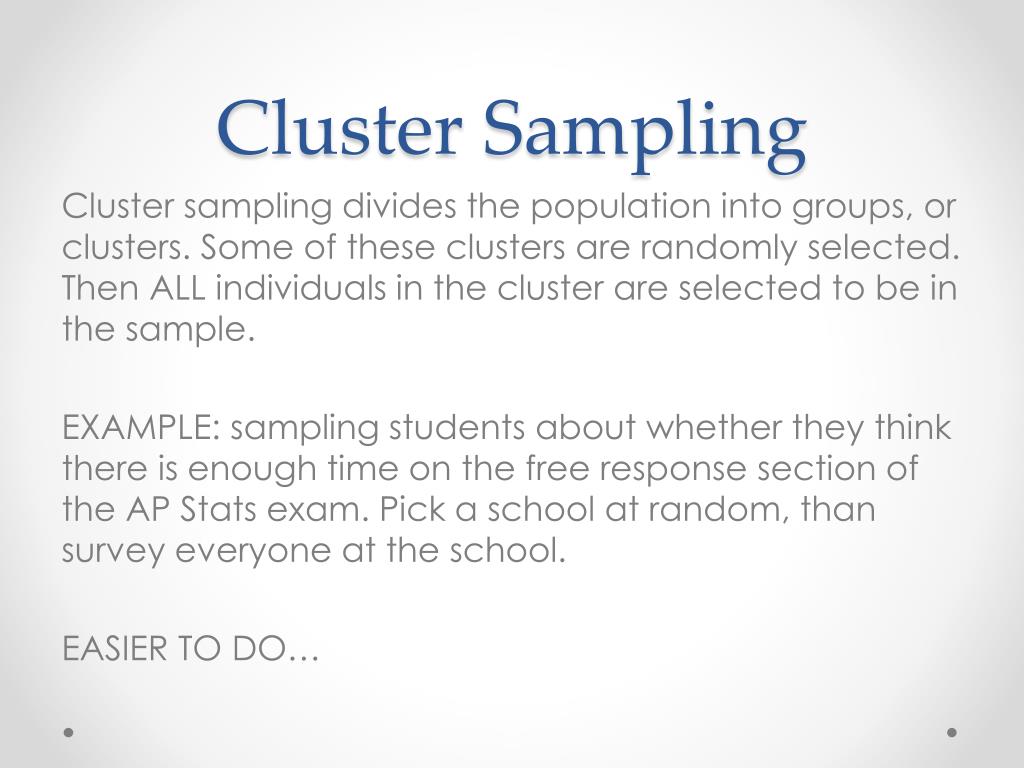 Cluster Sampling

Cluster sampling divides the population into groups, or clusters. Some of these clusters are randomly selected. Then ALL individuals in the cluster are selected to be in the sample.

EXAMPLE: sampling students about whether they think there is enough time on the free response section of the AP Stats exam. Pick a school at random, than survey everyone at the school.

EASIER TO DO…